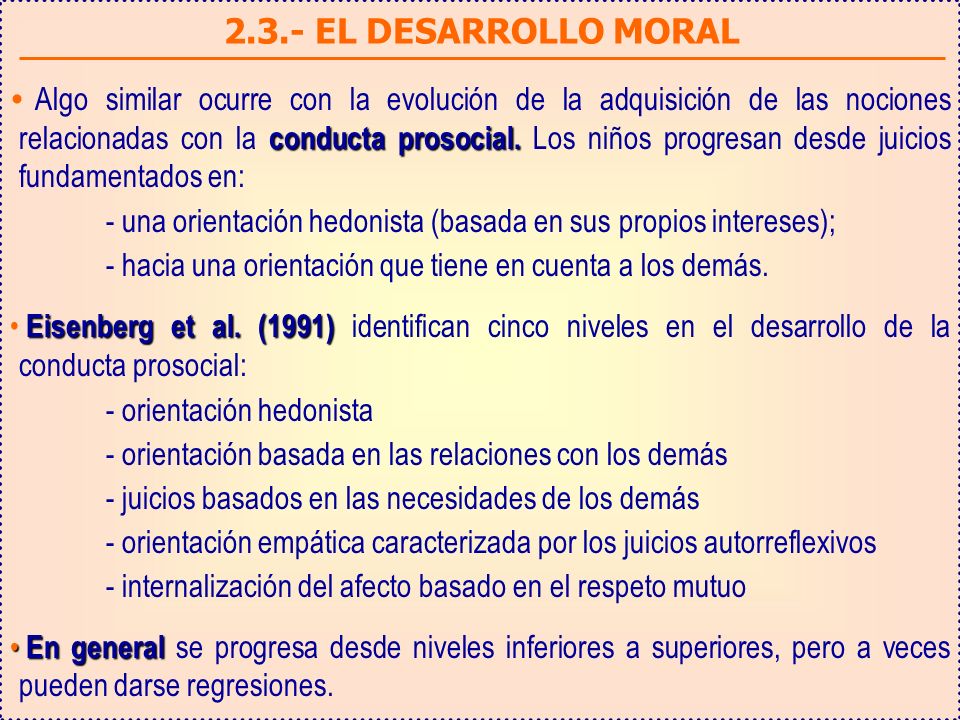 2.3.- EL DESARROLLO MORAL

• Algo similar ocurre con la evolución de la adquisición de las nociones relacionadas con la conducta prosocial. Los niños progresan desde juicios fundamentados en:

- una orientación hedonista (basada en sus propios intereses);
- hacia una orientación que tiene en cuenta a los demás.

• Eisenberg et al. (1991) identifican cinco niveles en el desarrollo de la conducta prosocial:

- orientación hedonista
- orientación basada en las relaciones con los demás
- juicios basados en las necesidades de los demás
- orientación empática caracterizada por los juicios autorreflexivos
- internalización del afecto basado en el respeto mutuo

• En general se progresa desde niveles inferiores a superiores, pero a veces pueden darse regresiones.